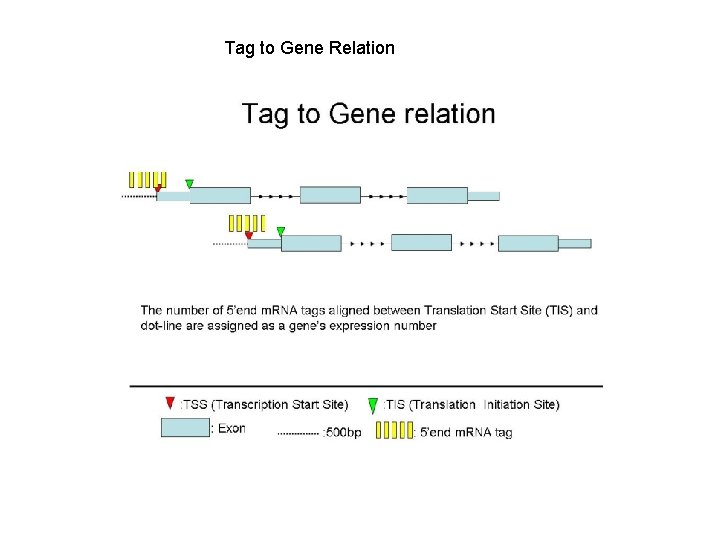 Tag to Gene Relation

Tag to Gene relation

The number of 5'end mRNA tags aligned between Translation Start Site (TIS) and dot-line are assigned as a gene's expression number

:TSS (Transcription Start Site) :TIS (Translation Initiation Site)

: Exon :500bp : 5'end mRNA tag